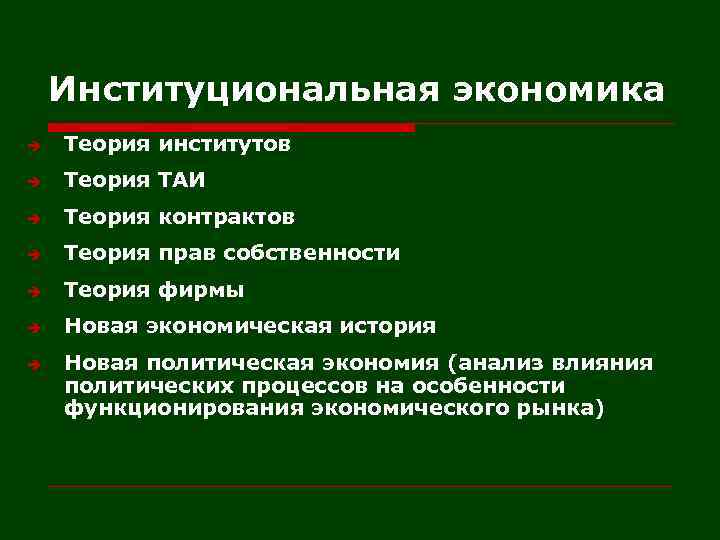 Институциональная экономика

Теория институтов

Теория ТАИ

Теория контрактов

Теория прав собственности

Теория фирмы

Новая экономическая история

Новая политическая экономия (анализ влияния политических процессов на особенности функционирования экономического рынка)